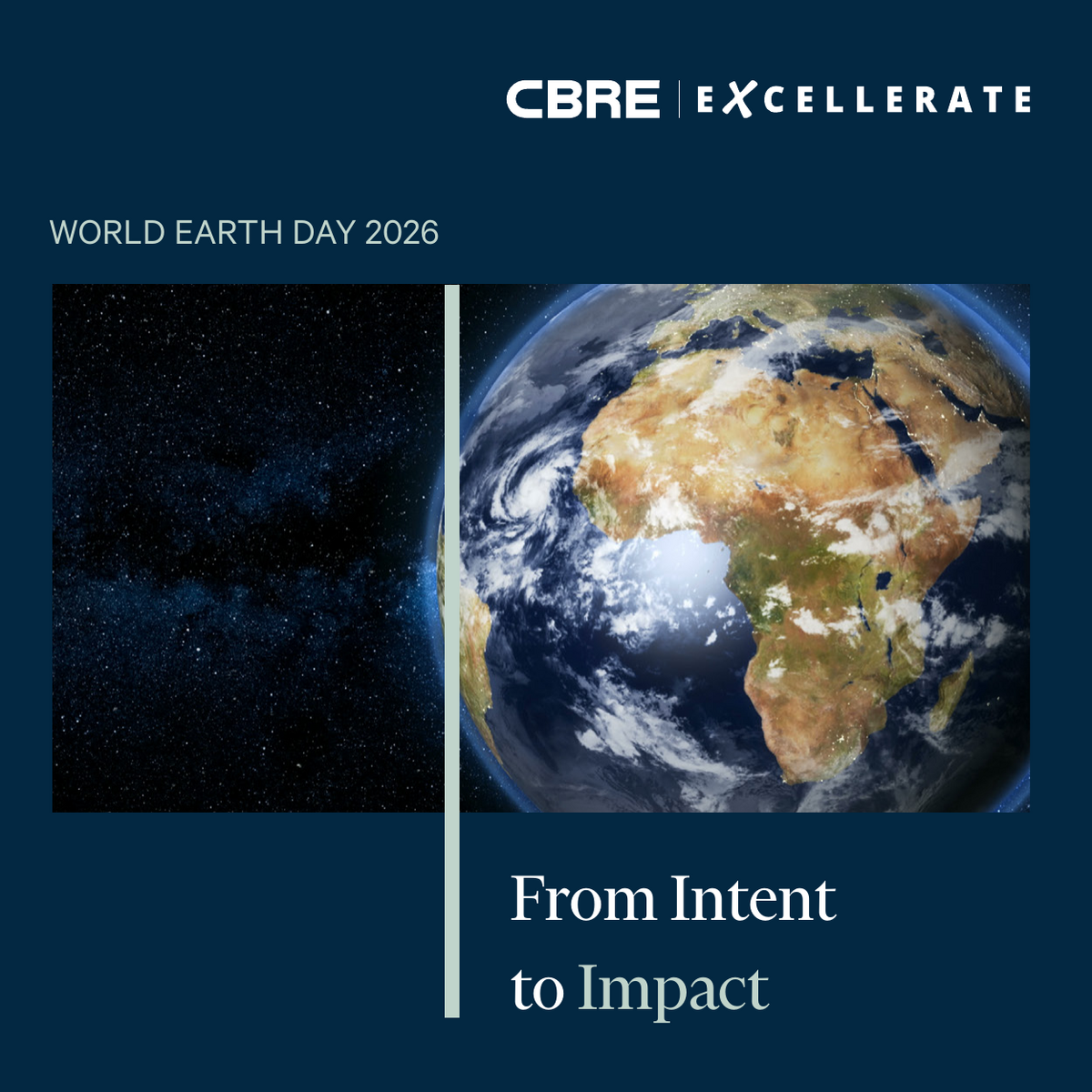 CBRE | EXCELLERATE

WORLD EARTH DAY 2026

From Intent to Impact